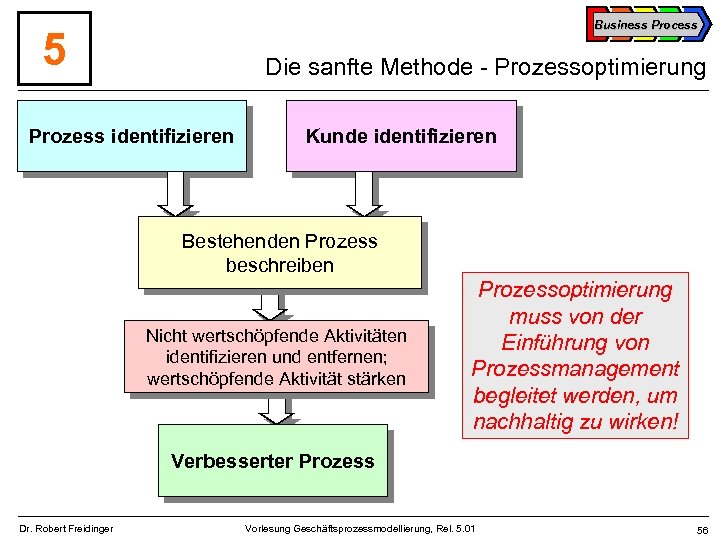 5

Business Process

Die sanfte Methode - Prozessoptimierung

Prozess identifizieren

Kunde identifizieren

Bestehenden Prozess beschreiben

Nicht wertschöpfende Aktivitäten identifizieren und entfernen; wertschöpfende Aktivität stärken

Verbesserter Prozess

Prozessoptimierung muss von der Einführung von Prozessmanagement begleitet werden, um nachhaltig zu wirken!

Dr. Robert Freidinger

Vorlesung Geschäftsprozessmodellierung, Rel. 5.01

56